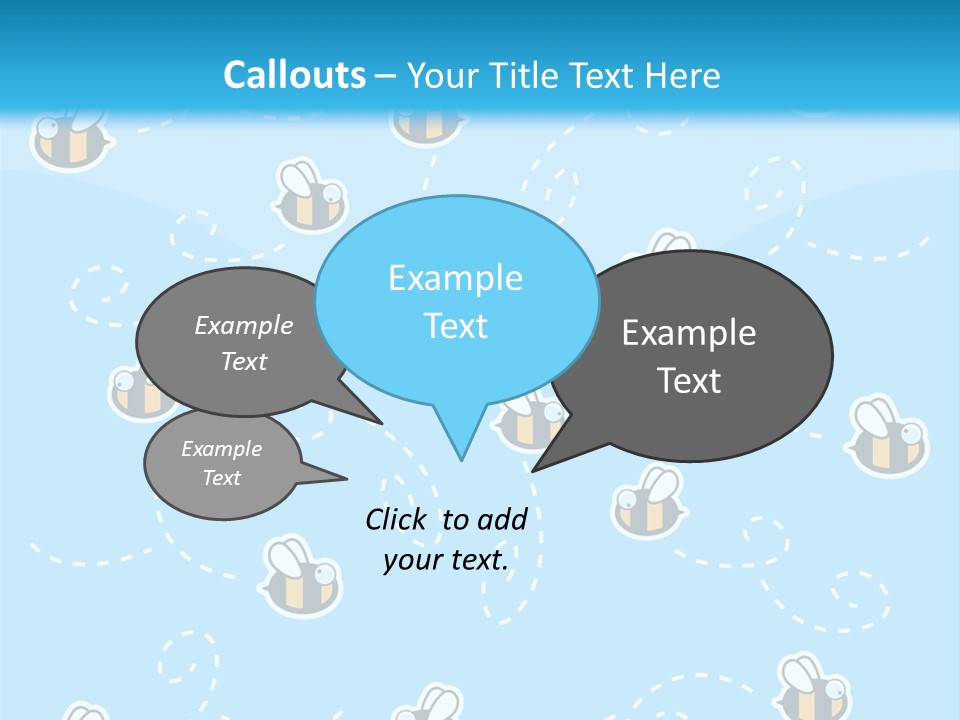 Callouts – Your Title Text Here

Example Text

Example Text

Example Text

Example Text

Click to add your text.